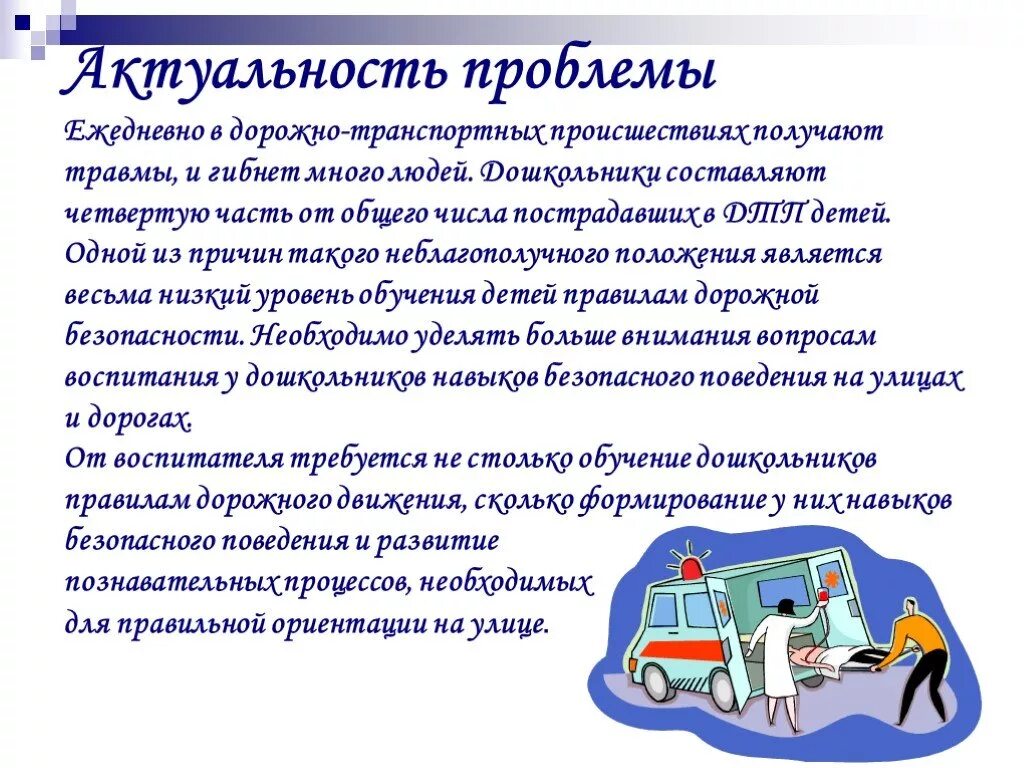 Актуальность проблемы

Ежедневно в дорожно-транспортных происшествиях получают травмы, и гибнет много людей. Дошкольники составляют четвертую часть от общего числа пострадавших в ДТП детей. Одной из причин такого неблагополучного положения является весьма низкий уровень обучения детей правилам дорожной безопасности. Необходимо уделять больше внимания вопросам воспитания у дошкольников навыков безопасного поведения на улицах и дорогах.
От воспитателя требуется не столько обучение дошкольников правилам дорожного движения, сколько формирование у них навыков безопасного поведения и развитие познавательных процессов, необходимых для правильной ориентации на улице.